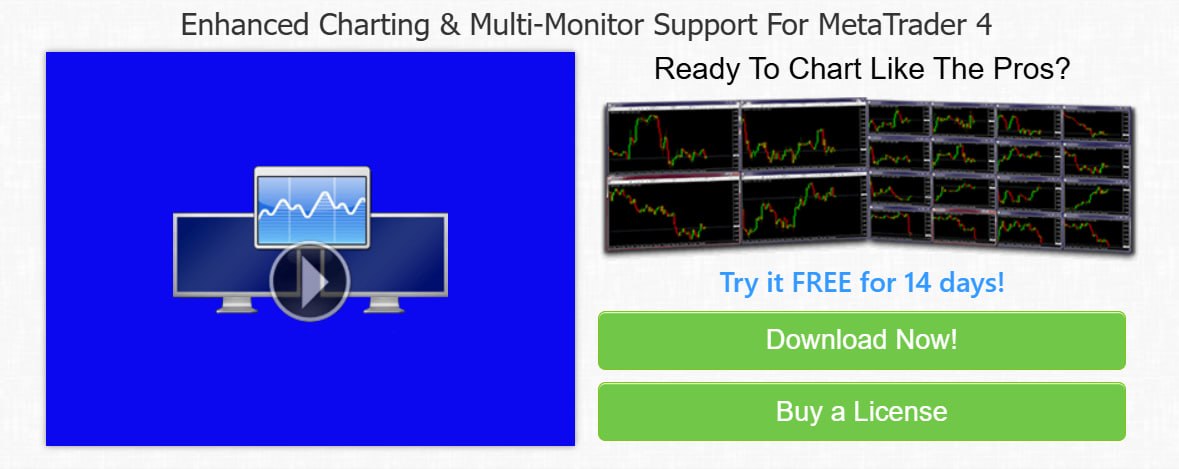 Enhanced Charting & Multi-Monitor Support For MetaTrader 4

Ready To Chart Like The Pros?

Try it FREE for 14 days!

Download Now!

Buy a License